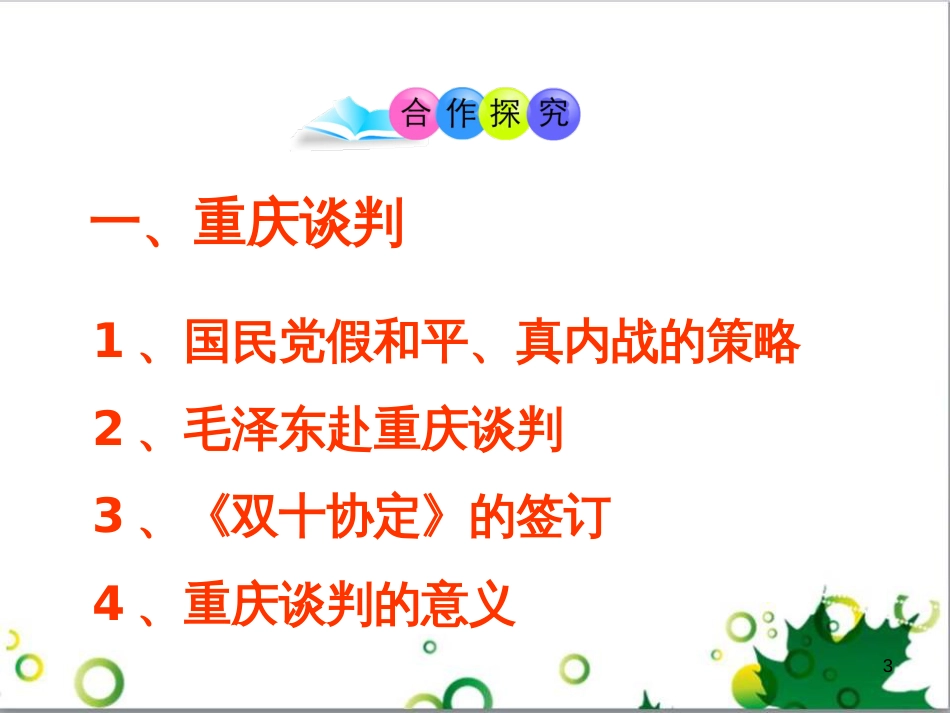 合作探究

一、重庆谈判

1、国民党假和平、真内战的策略

2、毛泽东赴重庆谈判

3、《双十协定》的签订

4、重庆谈判的意义

3